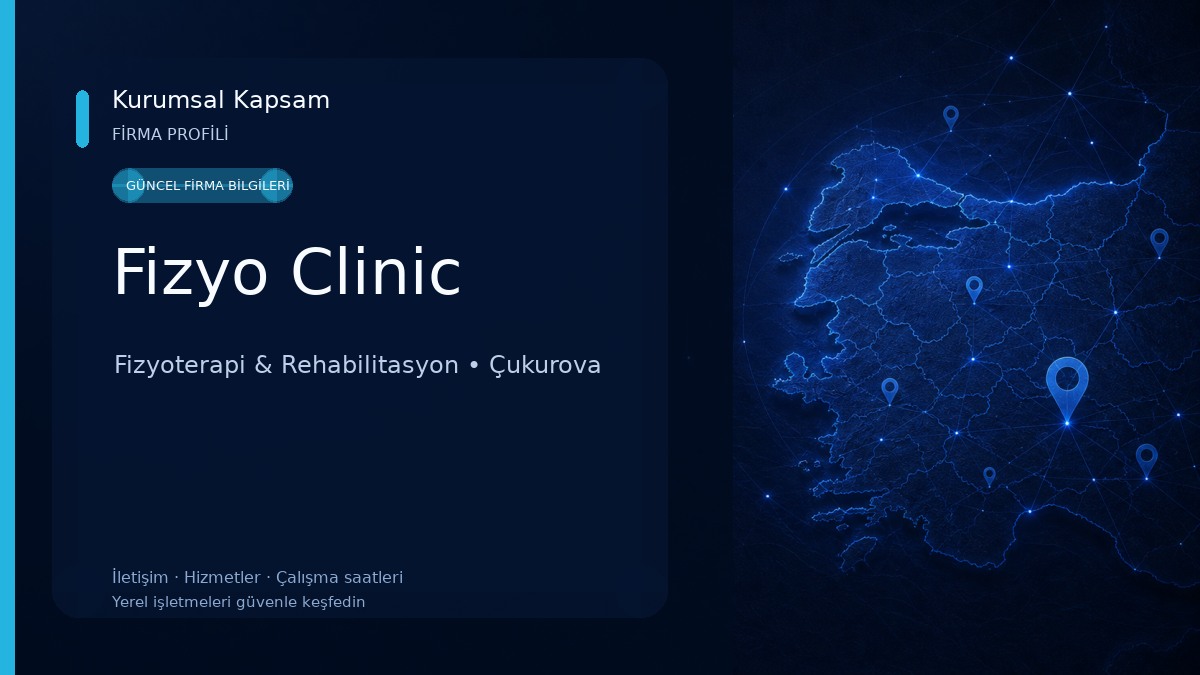 Kurumsal Kapsam
FİRMA PROFİLİ

GÜNCEL FİRMA BİLGİLERİ

Fizyo Clinic

Fizyoterapi & Rehabilitasyon • Çukurova

İletişim · Hizmetler · Çalışma saatleri
Yerel işletmeleri güvenle keşfedin